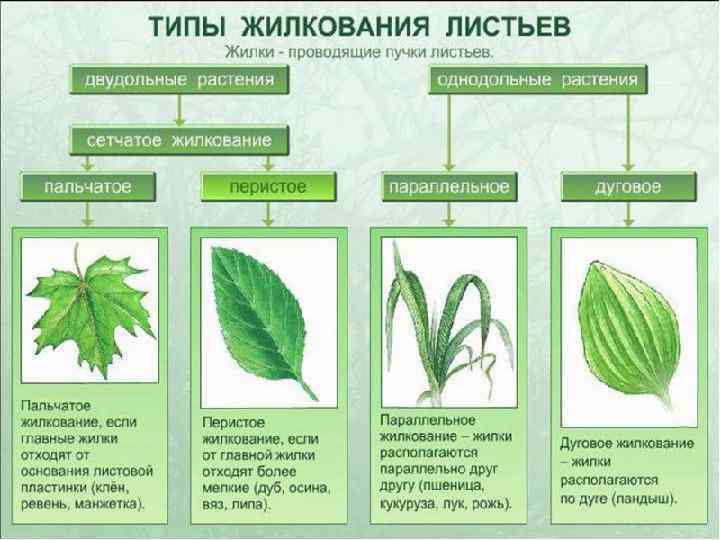 ТИПЫ ЖИЛКОВАНИЯ ЛИСТЬЕВ

Жилки - проводящие пучки листьев.

двудольные растения

однодольные растения

сетчатое жилкование

пальчатое

перистое

параллельное

дуговое

Пальчатое жилкование, если главные жилки отходят от основания листовой пластинки (клён, ревень, манжетка).

Перистое жилкование, если от главной жилки отходят более мелкие (дуб, осина, вяз, липа).

Параллельное жилкование – жилки располагаются параллельно друг другу (пшеница, кукуруза, лук, рожь).

Дуговое жилкование – жилки располагаются по дуге (ландыш).